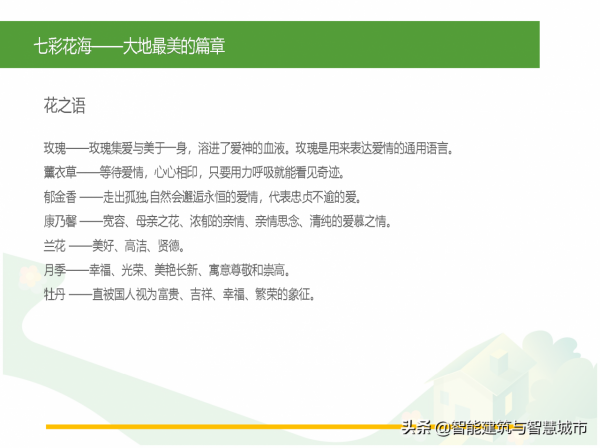 七彩花海——大地最美的篇章

花之语

玫瑰——玫瑰集爱与美于一身，溶进了爱神的血液。玫瑰是用来表达爱情的通用语言。

薰衣草——等待爱情，心心相印，只要用力呼吸就能看见奇迹。

郁金香 ——走出孤独,自然会邂逅永恒的爱情，代表忠贞不逾的爱。

康乃馨 ——宽容、母亲之花、浓郁的亲情、亲情思念、清纯的爱慕之情。

兰花 ——美好、高洁、贤德。

月季——幸福、光荣、美艳长新、寓意尊敬和崇高。

牡丹 ——直被国人视为富贵、吉祥、幸福、繁荣的象征。

头条 @智能建筑与智慧城市